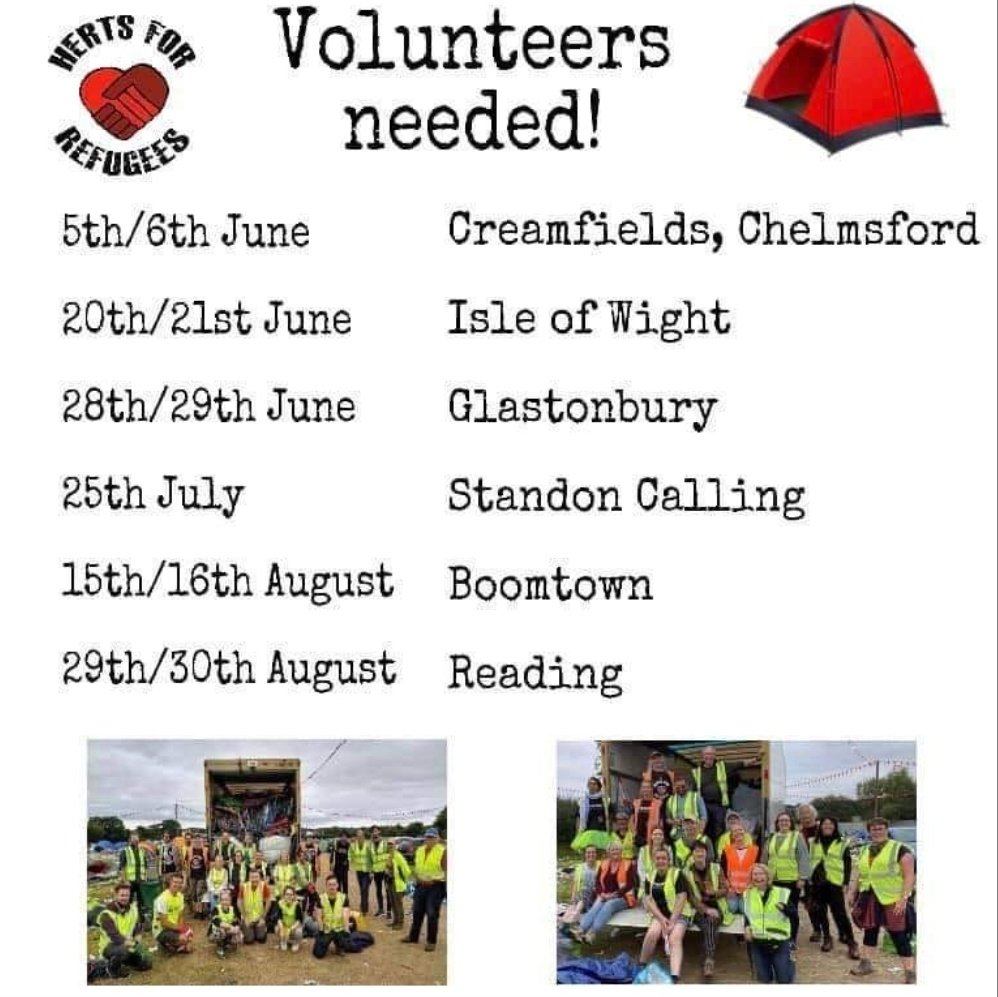 HERTS FOR REFUGEES

Volunteers needed!

| | |
|---|---|
| 5th/6th June | Creamfields, Chelmsford |
| 20th/21st June | Isle of Wight |
| 28th/29th June | Glastonbury |
| 25th July | Standon Calling |
| 15th/16th August | Boomtown |
| 29th/30th August | Reading |